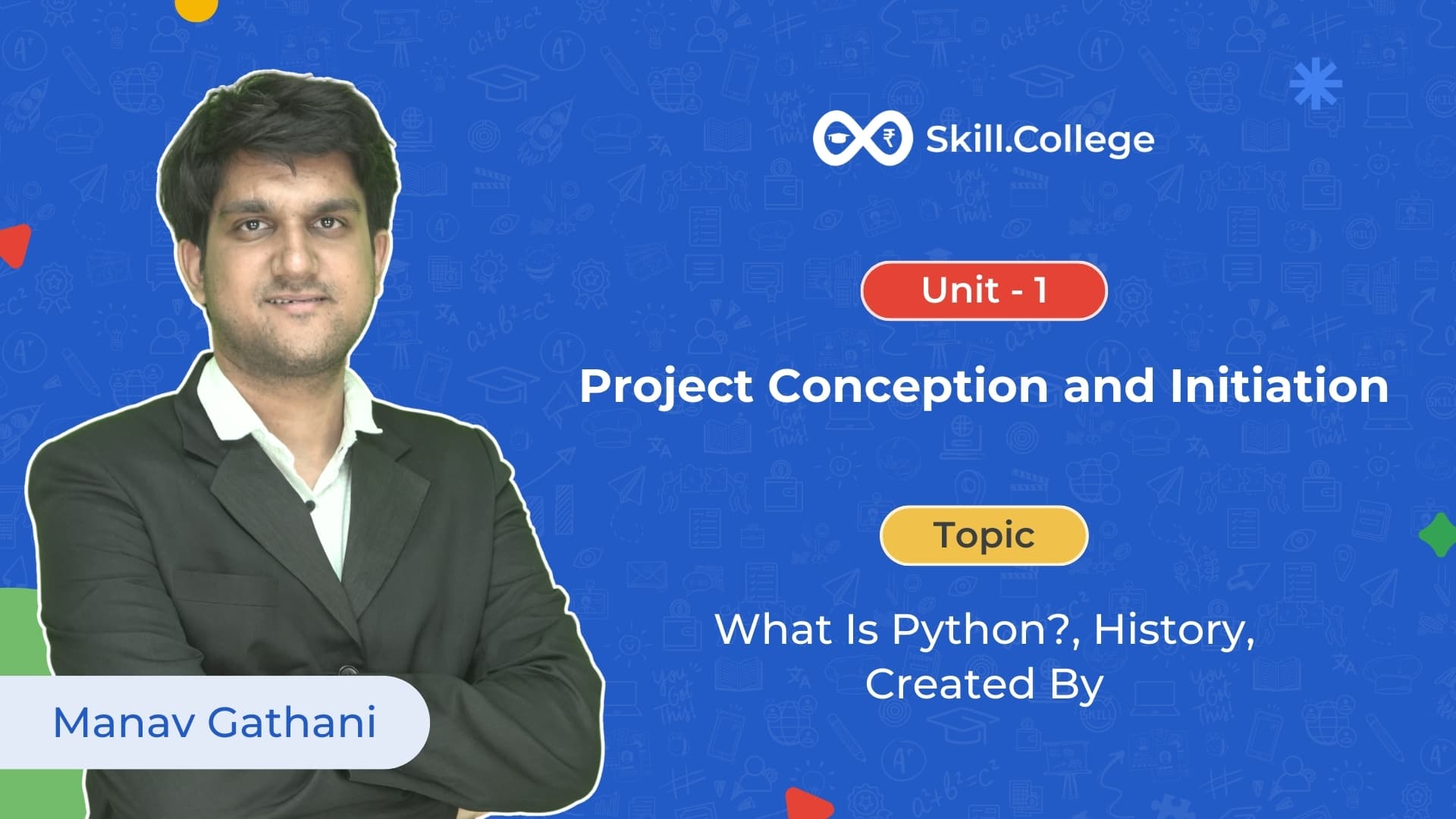 Skill.College

Unit - 1

Project Conception and Initiation

Topic

What Is Python?, History, Created By

Manav Gathani